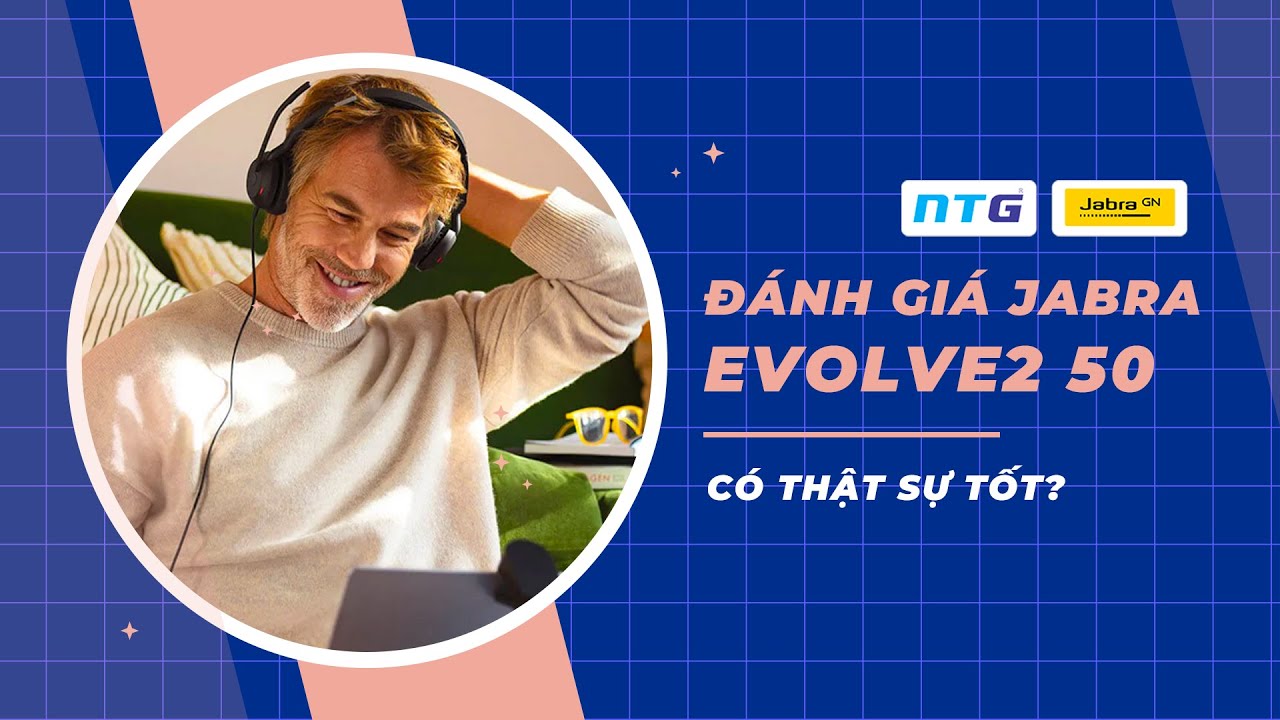 NTG

Jabra GN

ĐÁNH GIÁ JABRA EVOLVE2 50

CÓ THẬT SỰ TỐT?